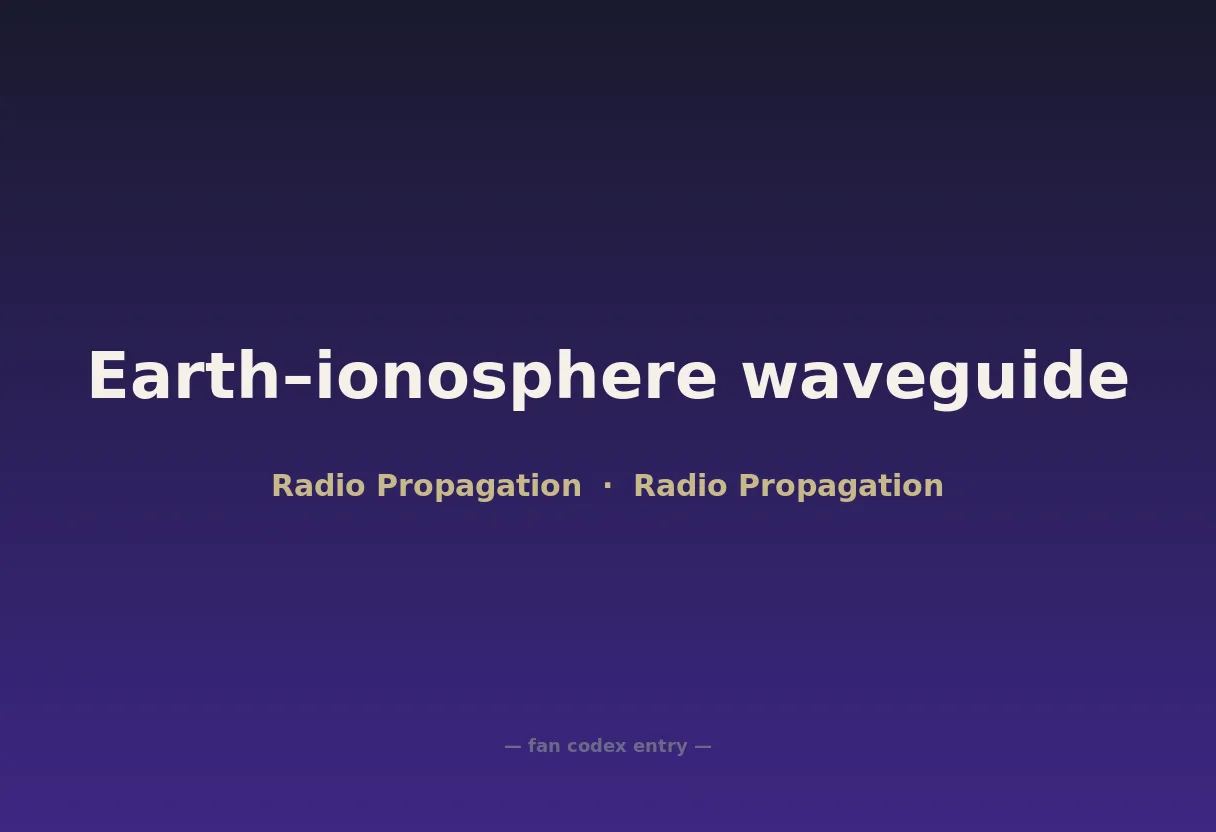 Earth–ionosphere waveguide

Radio Propagation · Radio Propagation

— fan codex entry —